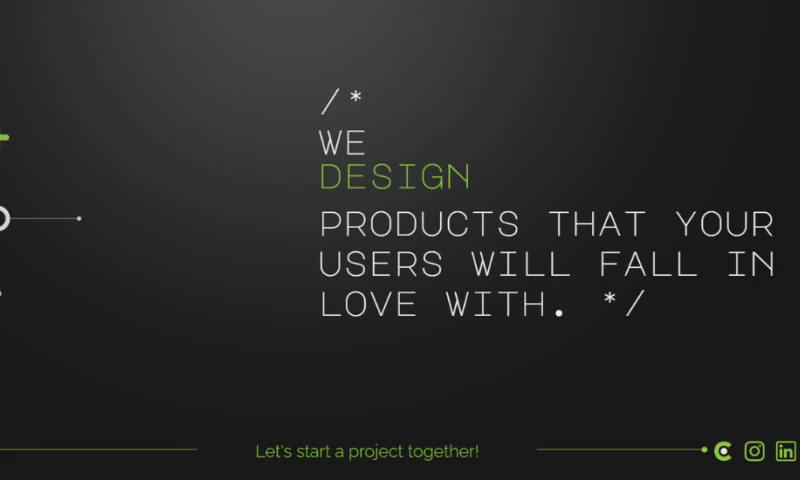 /*
WE
DESIGN
PRODUCTS THAT YOUR USERS WILL FALL IN LOVE WITH. */

Let's start a project together!